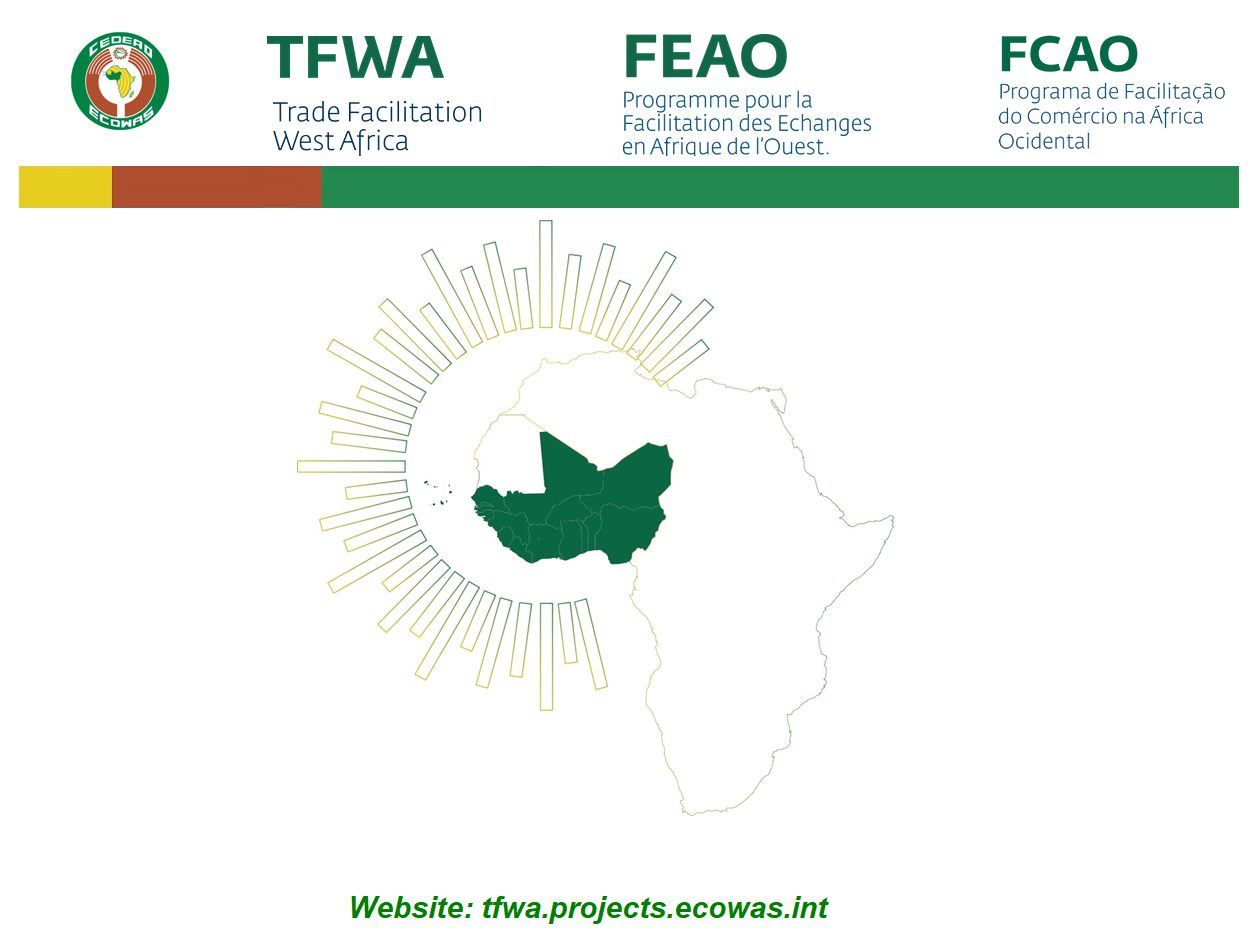 CEDEAO
ECOWAS

TFWA
Trade Facilitation West Africa

FEAO
Programme pour la Facilitation des Echanges en Afrique de l'Ouest.

FCAO
Programa de Facilitação do Comércio na África Ocidental

Website: tfwa.projects.ecowas.int